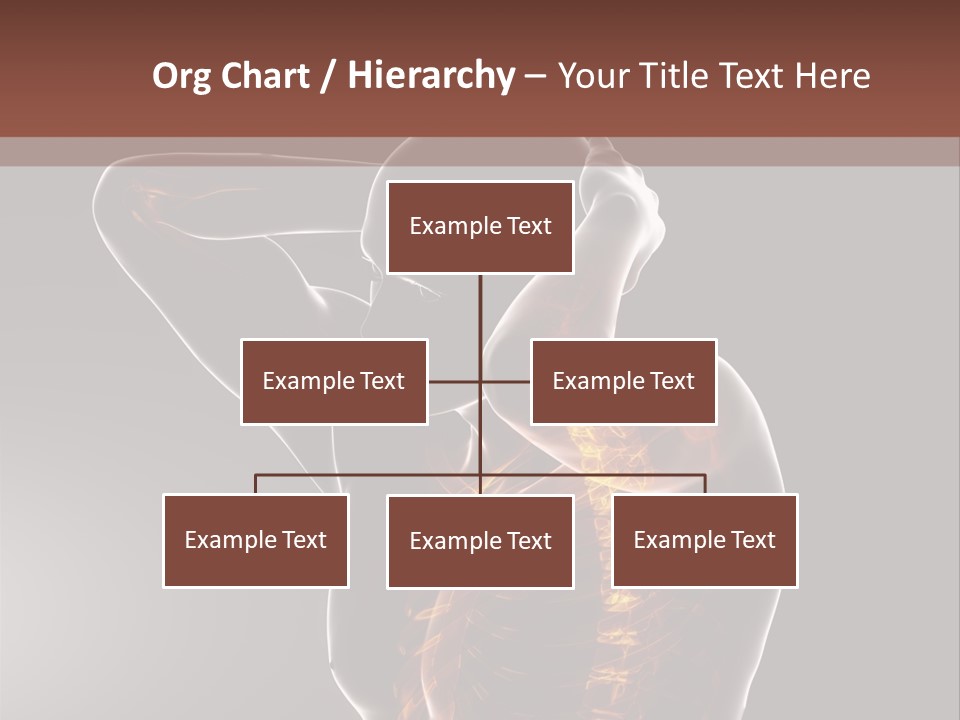 Org Chart / Hierarchy – Your Title Text Here

Example Text

Example Text

Example Text

Example Text

Example Text

Example Text